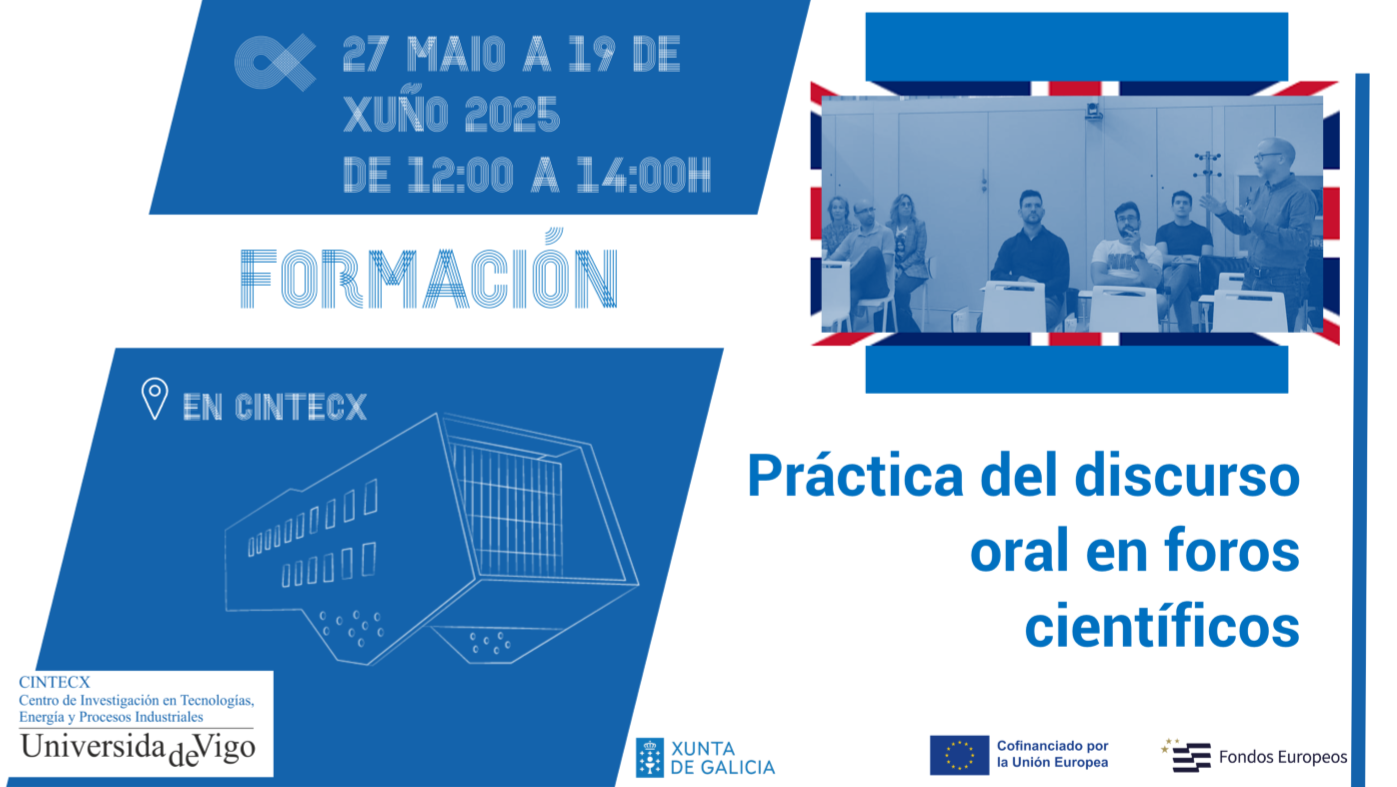 27 MAIO A 19 DE XUÑO 2025
DE 12:00 A 14:00H

FORMACIÓN

EN CINTECX

Práctica del discurso oral en foros científicos

CINTECX
Centro de Investigación en Tecnologías, Energía y Procesos Industriales
UniversidadeVigo

XUNTA DE GALICIA

Cofinanciado por la Unión Europea

Fondos Europeos